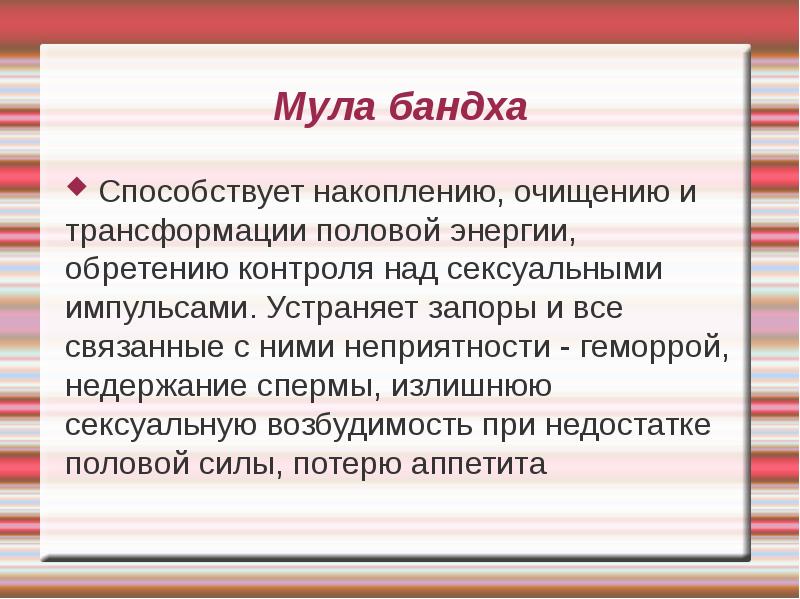 Мула бандха

◆ Способствует накоплению, очищению и трансформации половой энергии, обретению контроля над сексуальными импульсами. Устраняет запоры и все связанные с ними неприятности - геморрой, недержание спермы, излишнюю сексуальную возбудимость при недостатке половой силы, потерю аппетита